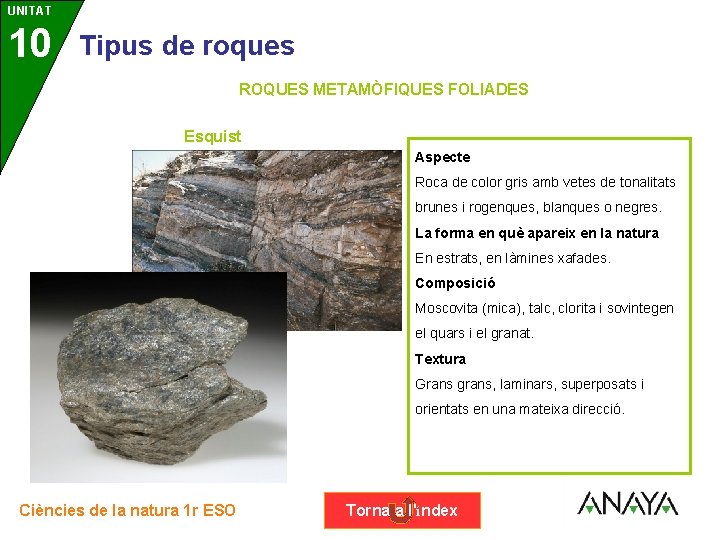 UNITAT
10
Tipus de roques

ROQUES METAMÒFIQUES FOLIADES

Esquist

Aspecte
Roca de color gris amb vetes de tonalitats brunes i rogenques, blanques o negres.

La forma en què apareix en la natura
En estrats, en làmines xafades.

Composició
Moscovita (mica), talc, clorita i sovintegen el quars i el granat.

Textura
Grans grans, laminars, superposats i orientats en una mateixa direcció.

Ciències de la natura 1r ESO

Torna a l'índex

ANAYA